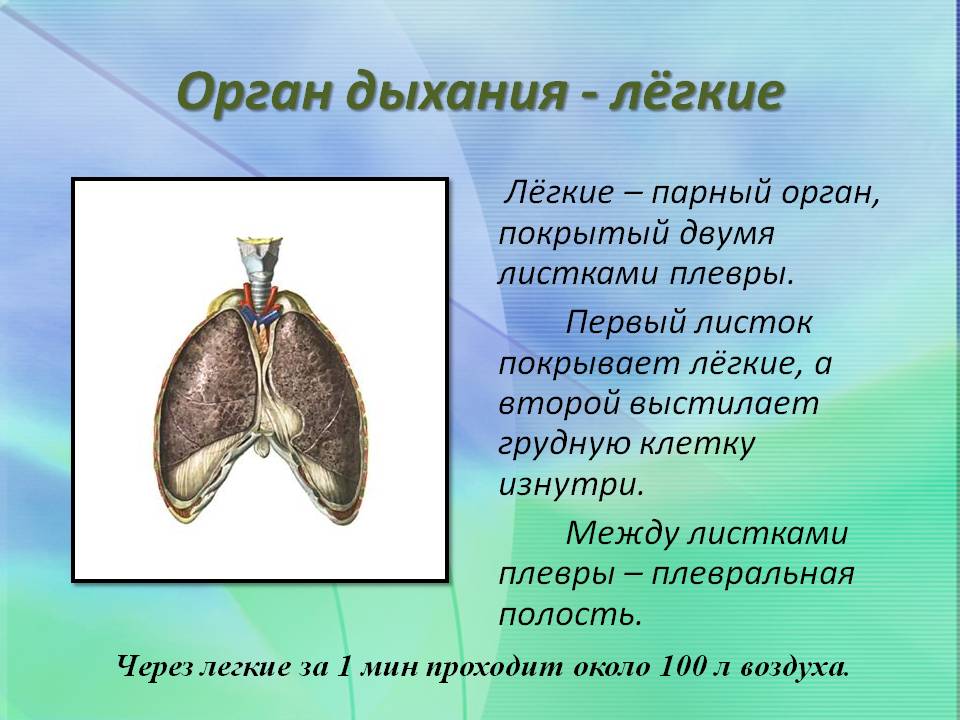 Орган дыхания - лёгкие

Лёгкие – парный орган, покрытый двумя листками плевры.

Первый листок покрывает лёгкие, а второй выстилает грудную клетку изнутри.

Между листками плевры – плевральная полость.

Через легкие за 1 мин проходит около 100 л воздуха.